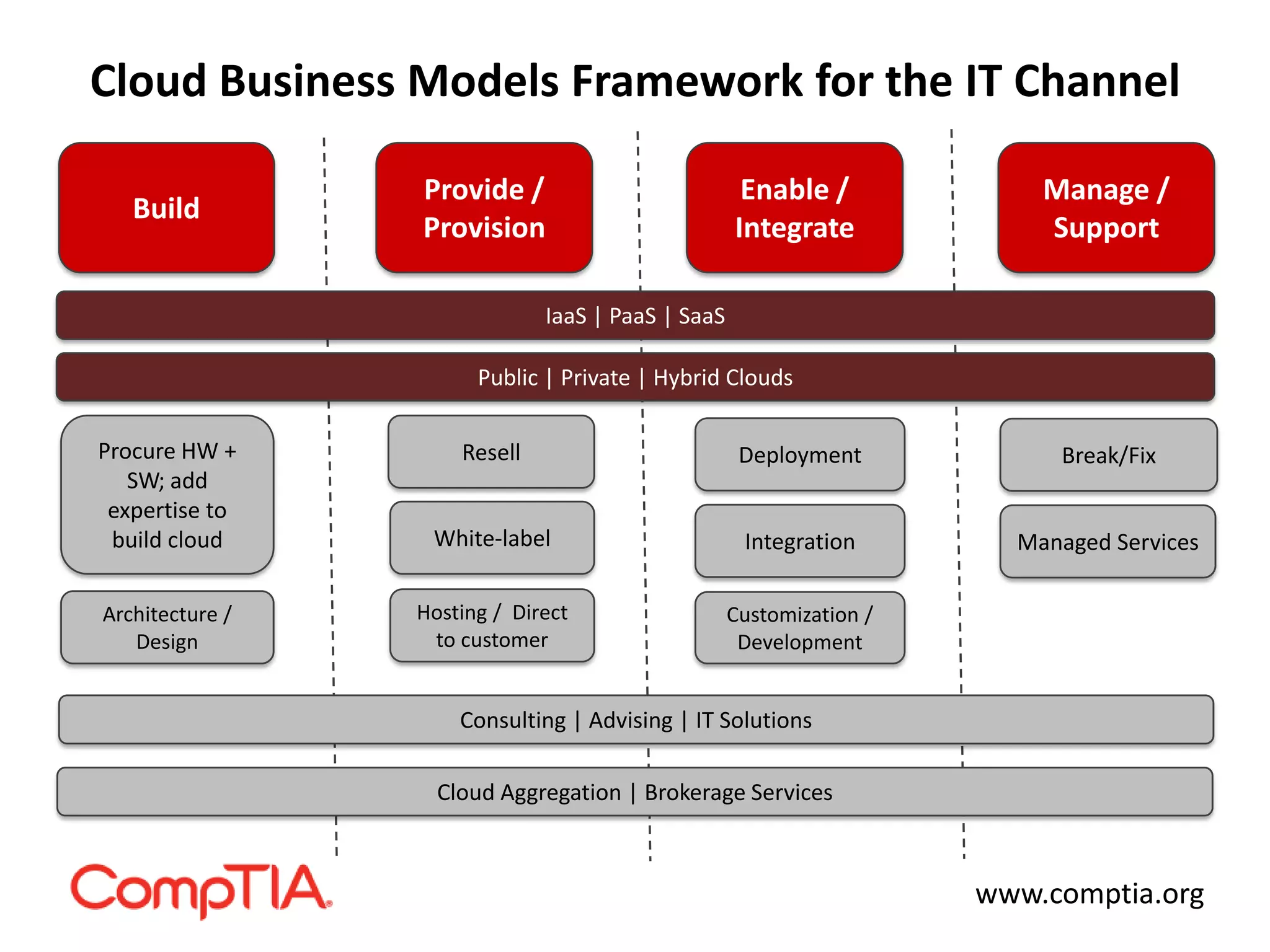 Cloud Business Models Framework for the IT Channel

Build

Provide / Provision

Enable / Integrate

Manage / Support

IaaS | PaaS | SaaS

Public | Private | Hybrid Clouds

Procure HW + SW; add expertise to build cloud

Architecture / Design

Resell

White-label

Hosting / Direct to customer

Deployment

Integration

Customization / Development

Break/Fix

Managed Services

Consulting | Advising | IT Solutions

Cloud Aggregation | Brokerage Services

CompTIA

www.comptia.org